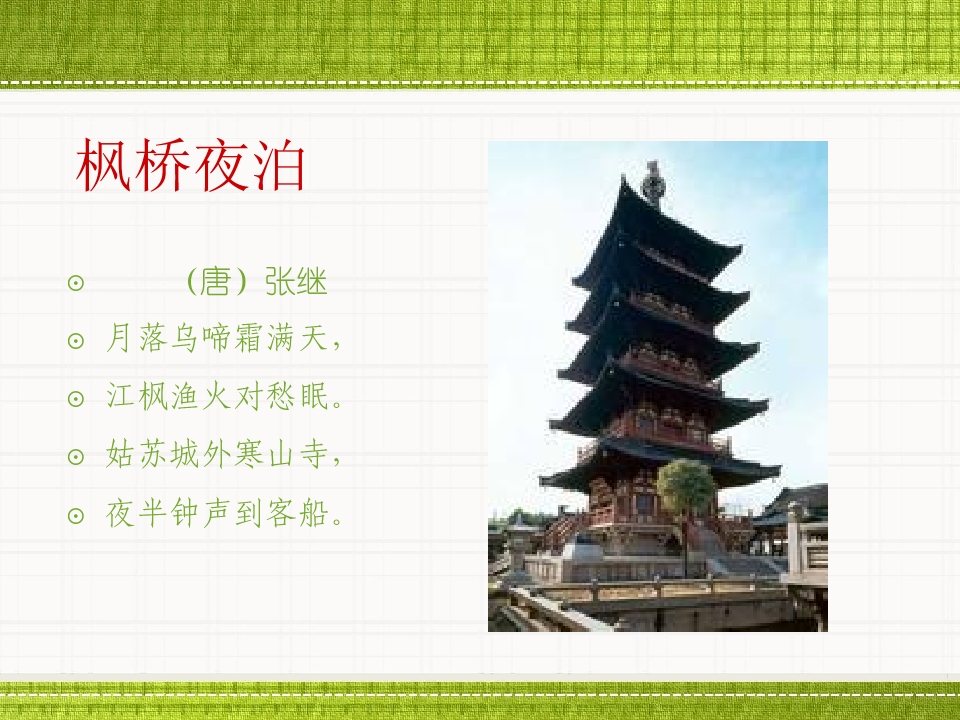 枫桥夜泊

⊙ （唐）张继
⊙ 月落乌啼霜满天，
⊙ 江枫渔火对愁眠。
⊙ 姑苏城外寒山寺，
⊙ 夜半钟声到客船。